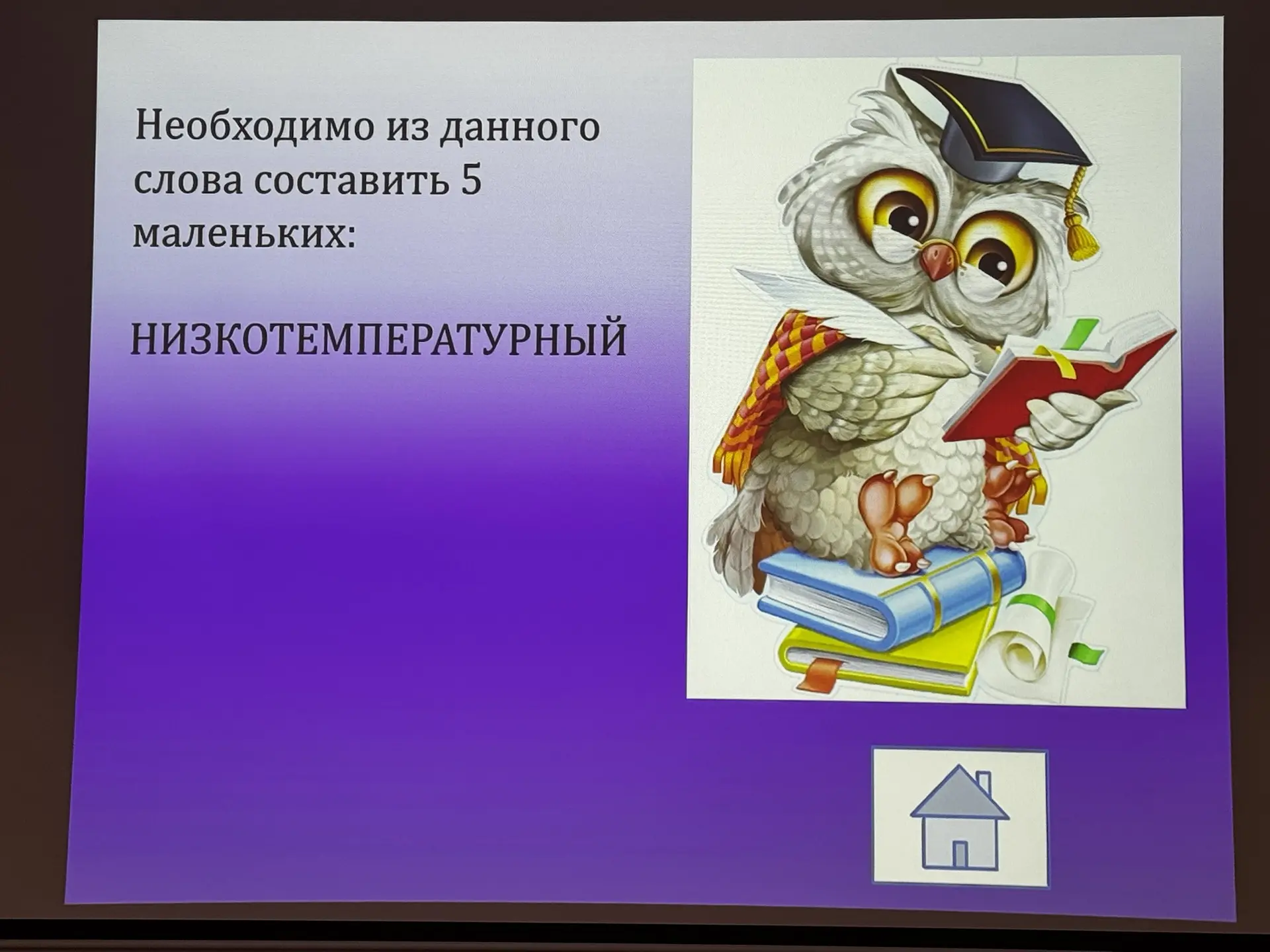 Необходимо из данного слова составить 5 маленьких:

НИЗКОТЕМПЕРАТУРНЫЙ